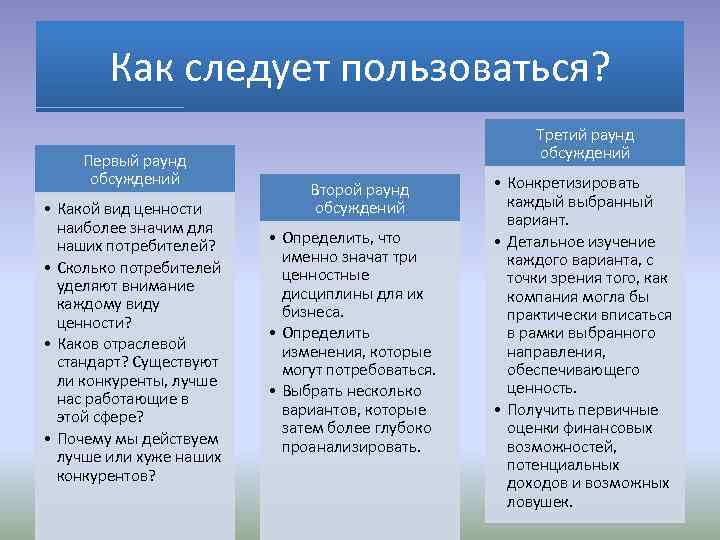 Как следует пользоваться?

Первый раунд обсуждений

• Какой вид ценности наиболее значим для наших потребителей?
• Сколько потребителей уделяют внимание каждому виду ценности?
• Каков отраслевой стандарт? Существуют ли конкуренты, лучше нас работающие в этой сфере?
• Почему мы действуем лучше или хуже наших конкурентов?

Второй раунд обсуждений

• Определить, что именно значат три ценностные дисциплины для их бизнеса.
• Определить изменения, которые могут потребоваться.
• Выбрать несколько вариантов, которые затем более глубоко проанализировать.

Третий раунд обсуждений

• Конкретизировать каждый выбранный вариант.
• Детальное изучение каждого варианта, с точки зрения того, как компания могла бы практически вписаться в рамки выбранного направления, обеспечивающего ценность.
• Получить первичные оценки финансовых возможностей, потенциальных доходов и возможных ловушек.